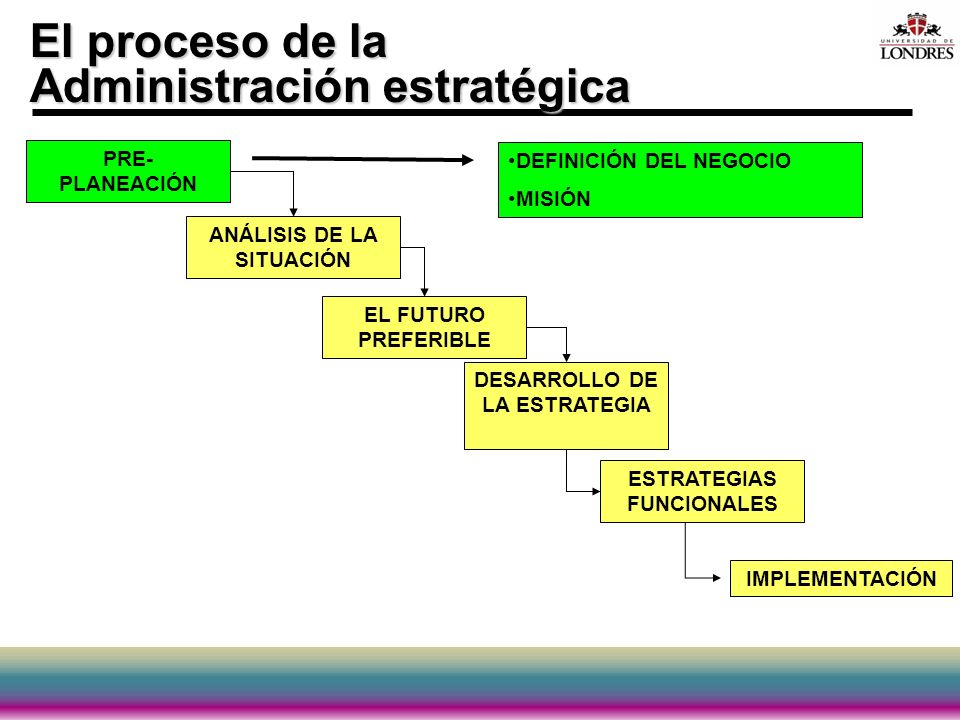 El proceso de la Administración estratégica

UNIVERSIDAD DE LONDRES

PRE-PLANEACIÓN

•DEFINICIÓN DEL NEGOCIO
•MISIÓN

ANÁLISIS DE LA SITUACIÓN

EL FUTURO PREFERIBLE

DESARROLLO DE LA ESTRATEGIA

ESTRATEGIAS FUNCIONALES

IMPLEMENTACIÓN